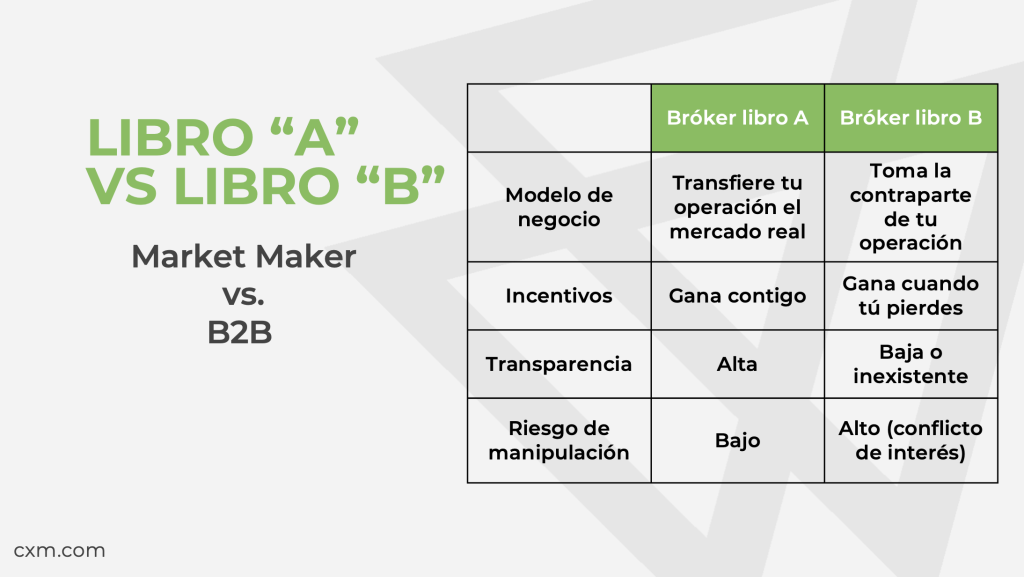 LIBRO “A” VS LIBRO “B”

Market Maker vs. B2B

| | Bróker libro A | Bróker libro B |
|---|---|---|
| Modelo de negocio | Transfiere tu operación el mercado real | Toma la contraparte de tu operación |
| Incentivos | Gana contigo | Gana cuando tú pierdes |
| Transparencia | Alta | Baja o inexistente |
| Riesgo de manipulación | Bajo | Alto (conflicto de interés) |

cxm.com